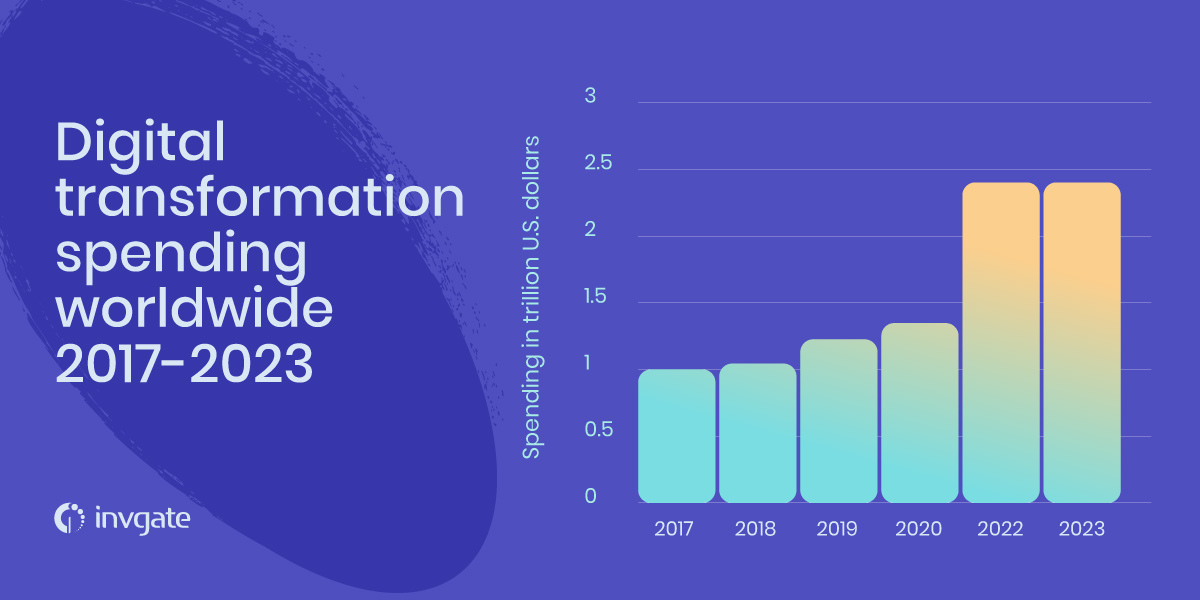 Digital transformation spending worldwide 2017-2023

invgate

Spending in trillion U.S. dollars

3
2.5
2
1.5
1
0.5
0

2017
2018
2019
2020
2022
2023